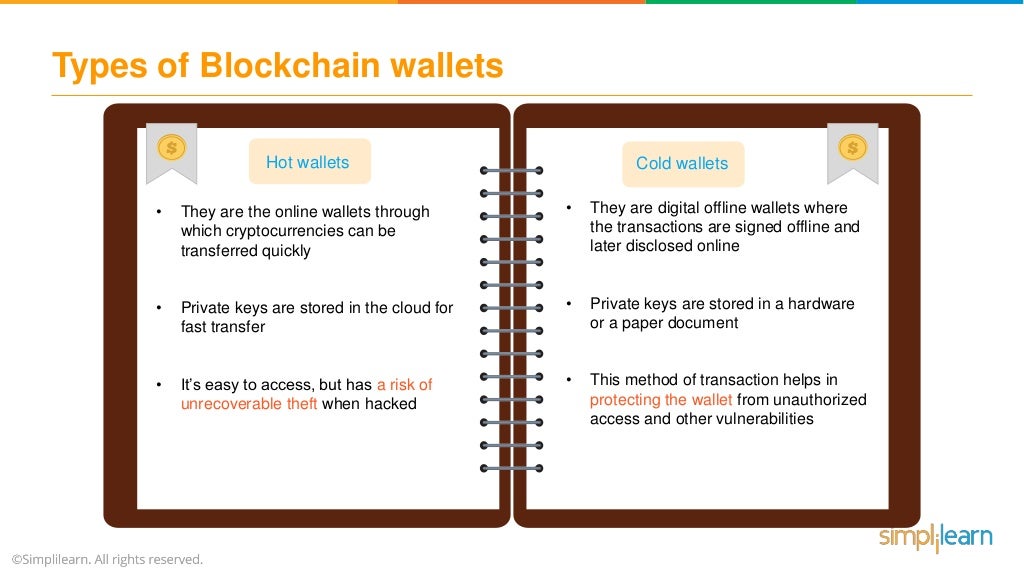 Types of Blockchain wallets

Hot wallets

• They are the online wallets through which cryptocurrencies can be transferred quickly

• Private keys are stored in the cloud for fast transfer

• It's easy to access, but has a risk of unrecoverable theft when hacked

Cold wallets

• They are digital offline wallets where the transactions are signed offline and later disclosed online

• Private keys are stored in a hardware or a paper document

• This method of transaction helps in protecting the wallet from unauthorized access and other vulnerabilities

©Simplilearn. All rights reserved.

simplilearn